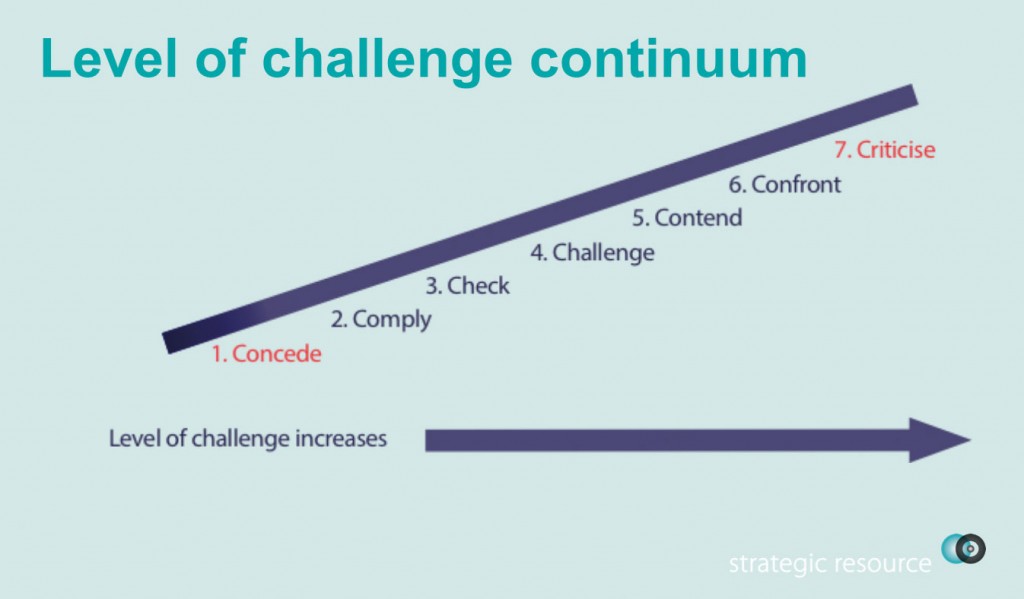 Level of challenge continuum

7. Criticise
6. Confront
5. Contend
4. Challenge
3. Check
2. Comply
1. Concede

Level of challenge increases

strategic resource